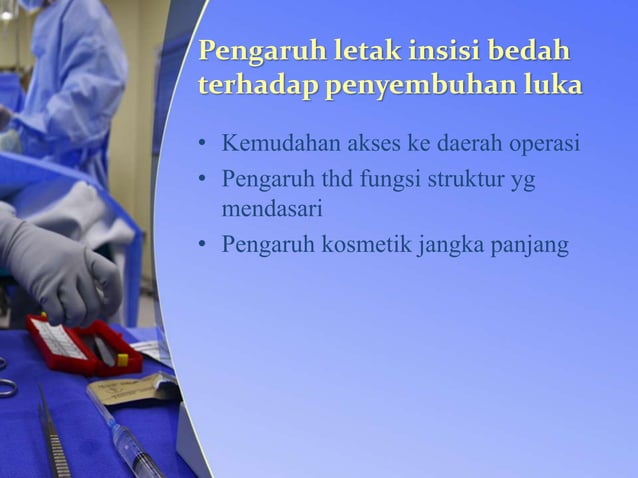 Pengaruh letak insisi bedah terhadap penyembuhan luka

• Kemudahan akses ke daerah operasi
• Pengaruh thd fungsi struktur yg mendasari
• Pengaruh kosmetik jangka panjang